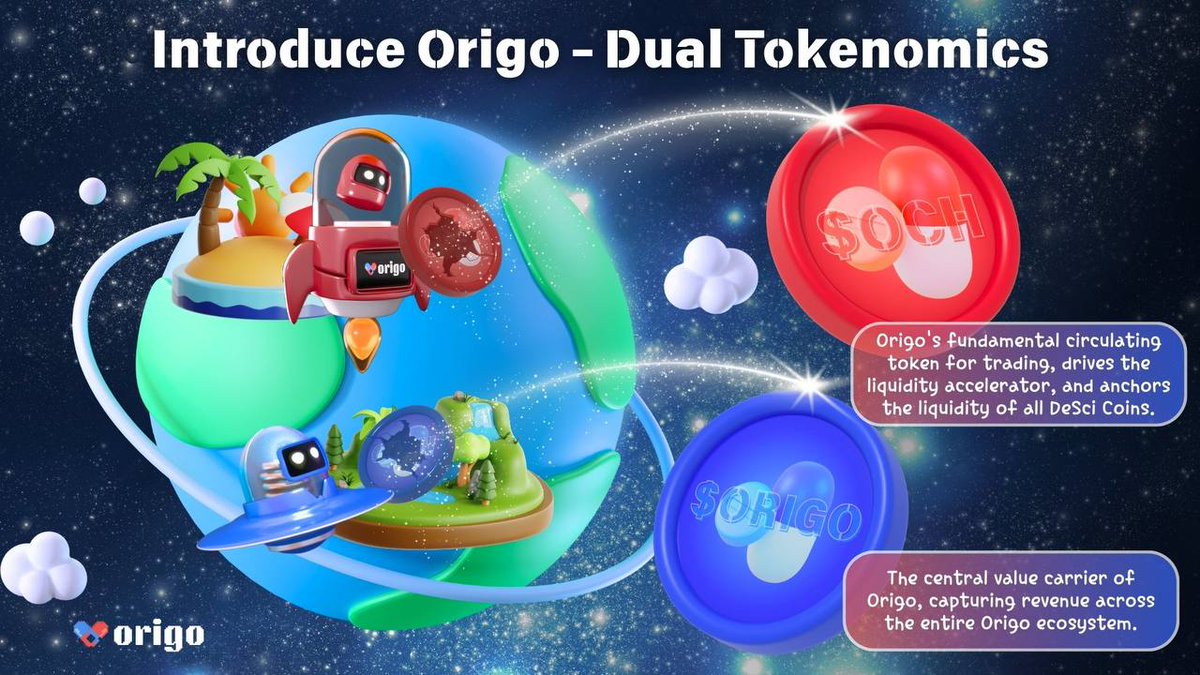 Introduce Origo - Dual Tokenomics

origo

$OCH

Origo's fundamental circulating token for trading, drives the liquidity accelerator, and anchors the liquidity of all DeSci Coins.

$ORIGO

The central value carrier of Origo, capturing revenue across the entire Origo ecosystem.

origo